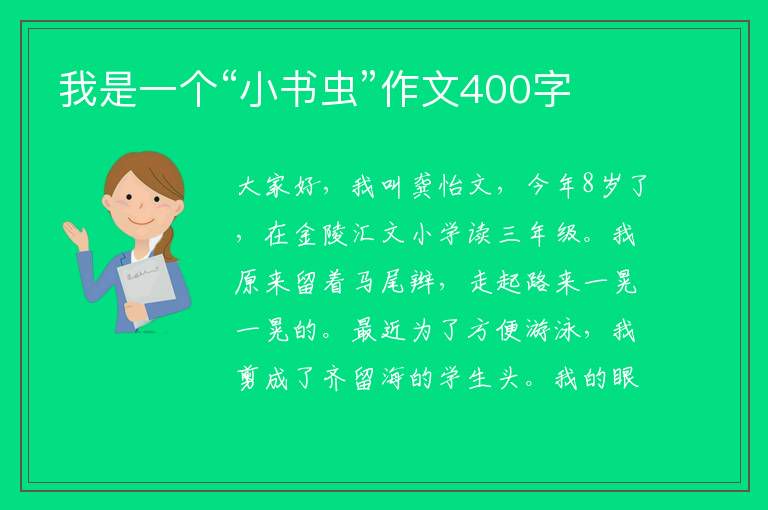 我是一个“小书虫”作文400字

大家好，我叫龚怡文，今年8岁了，在金陵汇文小学读三年级。我原来留着马尾辫，走起路来一晃一晃的。最近为了方便游泳，我剪成了齐留海的学生头。我的眼